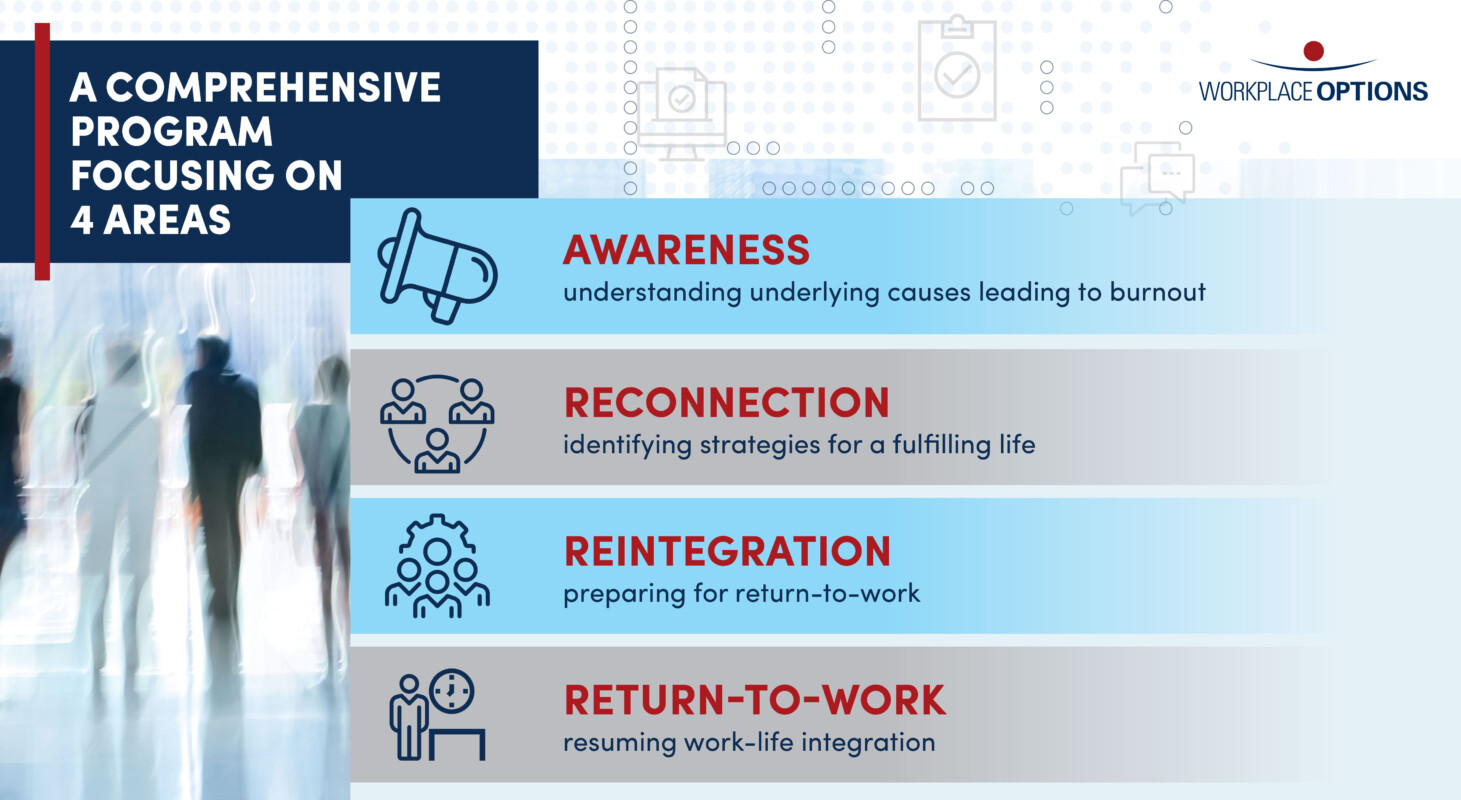 A COMPREHENSIVE PROGRAM FOCUSING ON 4 AREAS

WORKPLACE OPTIONS

AWARENESS
understanding underlying causes leading to burnout

RECONNECTION
identifying strategies for a fulfilling life

REINTEGRATION
preparing for return-to-work

RETURN-TO-WORK
resuming work-life integration